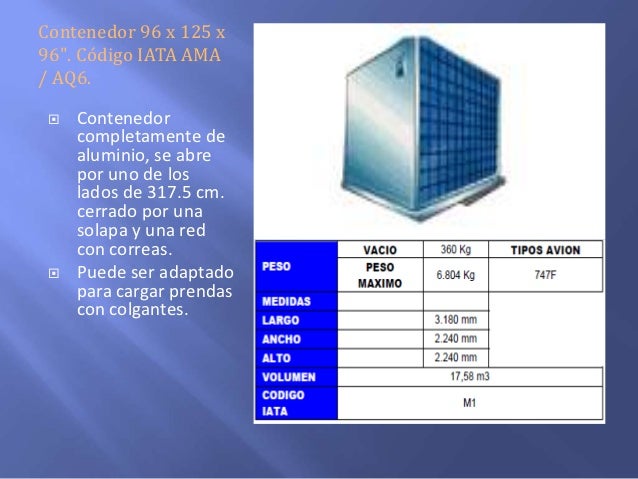 Contenedor 96 x 125 x 96". Código IATA AMA / AQ6.

Contenedor completamente de aluminio, se abre por uno de los lados de 317.5 cm. cerrado por una solapa y una red con correas.

Puede ser adaptado para cargar prendas con colgantes.

| PESO | VACIO | 360 Kg | TIPOS AVION |
|---|---|---|---|
| | PESO MAXIMO | 6.804 Kg | 747F |
| MEDIDAS | | | |
| LARGO | | 3.180 mm | |
| ANCHO | | 2.240 mm | |
| ALTO | | 2.240 mm | |
| VOLUMEN | 17,58 m3 | | |
| CODIGO IATA | M1 | | |